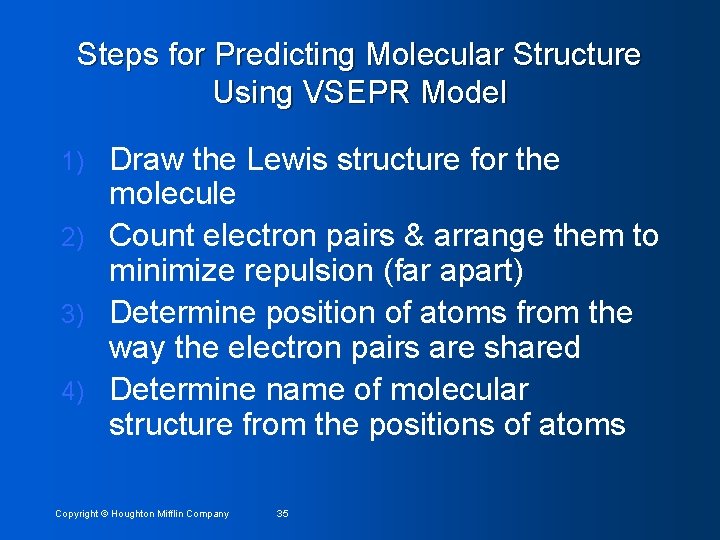 Steps for Predicting Molecular Structure Using VSEPR Model

1) Draw the Lewis structure for the molecule

2) Count electron pairs & arrange them to minimize repulsion (far apart)

3) Determine position of atoms from the way the electron pairs are shared

4) Determine name of molecular structure from the positions of atoms

Copyright © Houghton Mifflin Company 35